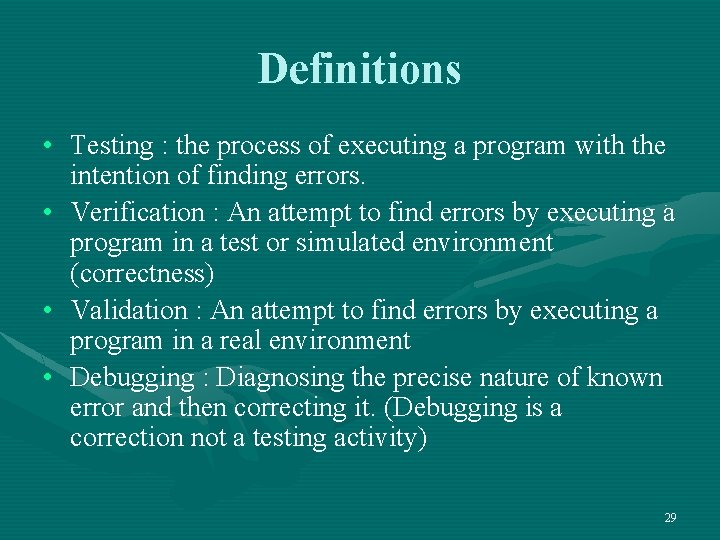 Definitions

• Testing : the process of executing a program with the intention of finding errors.

• Verification : An attempt to find errors by executing a program in a test or simulated environment (correctness)

• Validation : An attempt to find errors by executing a program in a real environment

• Debugging : Diagnosing the precise nature of known error and then correcting it. (Debugging is a correction not a testing activity)

29